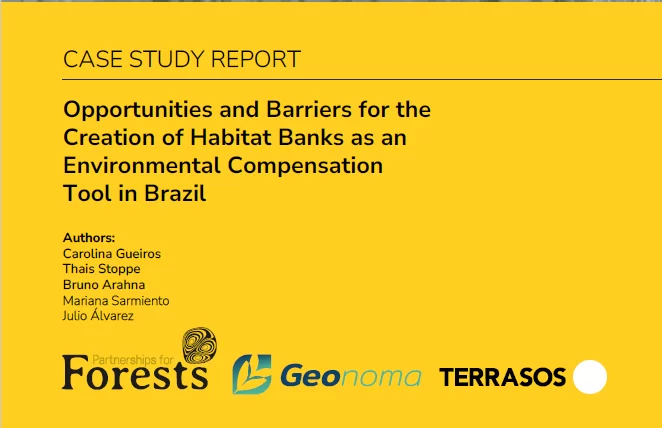 CASE STUDY REPORT

Opportunities and Barriers for the Creation of Habitat Banks as an Environmental Compensation Tool in Brazil

Authors:
Carolina Gueiros
Thais Stoppe
Bruno Arahna
Mariana Sarmiento
Julio Álvarez

Partnerships for Forests

Geonoma

TERRASOS